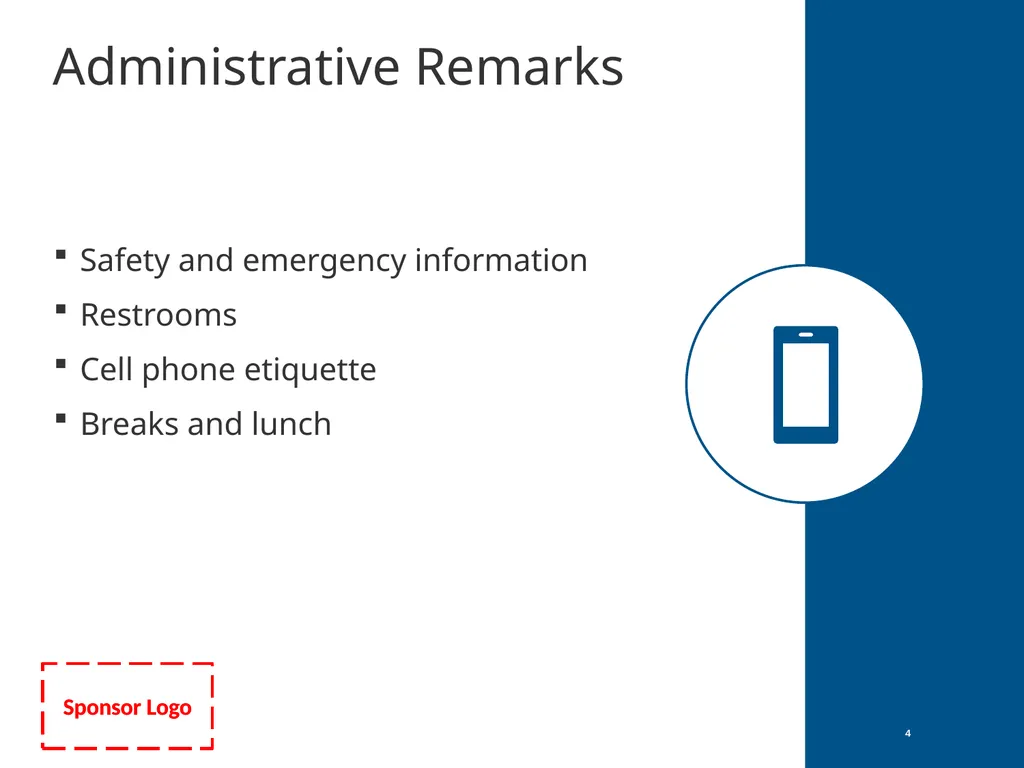 Administrative Remarks

▪ Safety and emergency information
▪ Restrooms
▪ Cell phone etiquette
▪ Breaks and lunch

Sponsor Logo

4